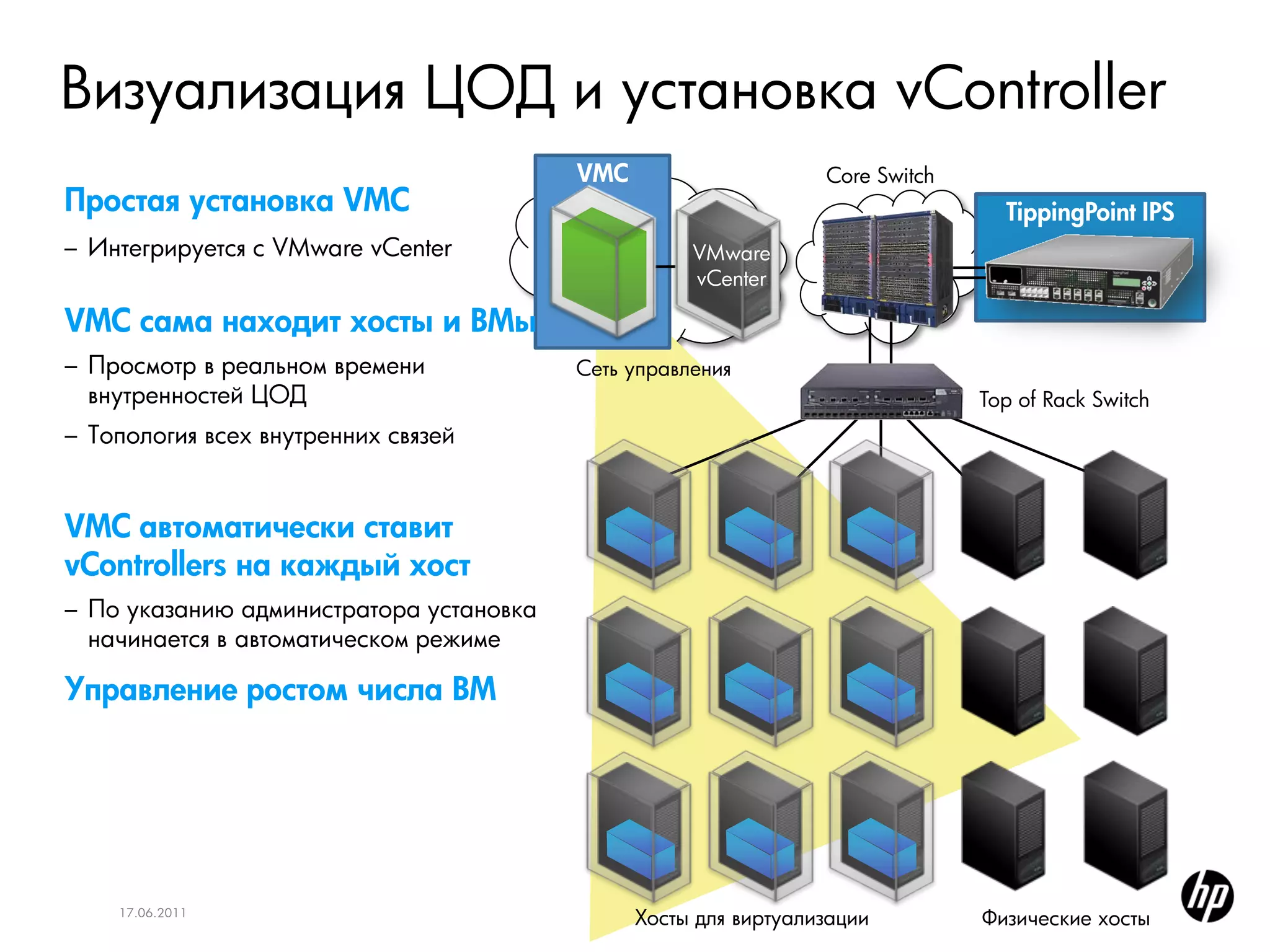 Визуализация ЦОД и установка vController

Простая установка VMC

– Интегрируется с VMware vCenter

VMC сама находит хосты и ВМы

– Просмотр в реальном времени внутренностей ЦОД

– Топология всех внутренних связей

VMC автоматически ставит vControllers на каждый хост

– По указанию администратора установка начинается в автоматическом режиме

Управление ростом числа ВМ

VMC

VMware vCenter

Core Switch

TippingPoint IPS

Сеть управления

Top of Rack Switch

Хосты для виртуализации

Физические хосты

17.06.2011

hp